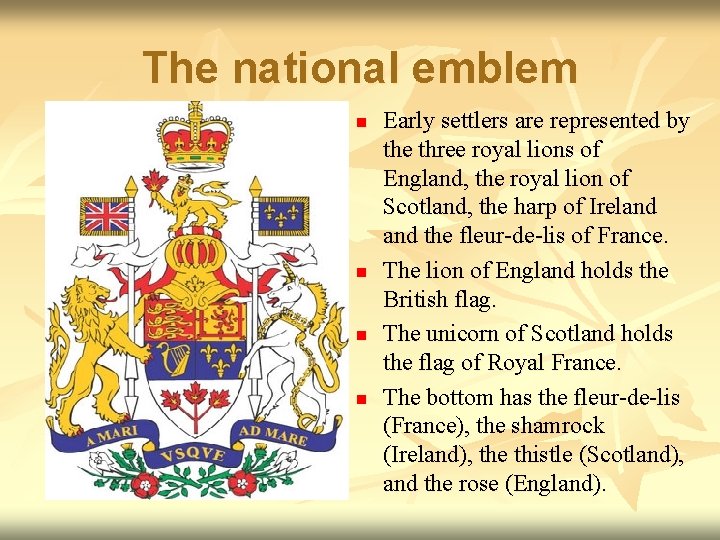 The national emblem

A MARI VSQVE AD MARE

- Early settlers are represented by the three royal lions of England, the royal lion of Scotland, the harp of Ireland and the fleur-de-lis of France.
- The lion of England holds the British flag.
- The unicorn of Scotland holds the flag of Royal France.
- The bottom has the fleur-de-lis (France), the shamrock (Ireland), the thistle (Scotland), and the rose (England).